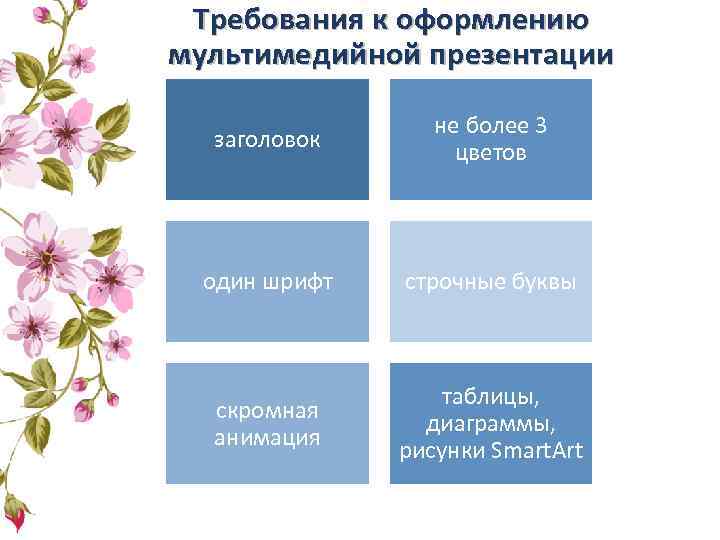 Требования к оформлению мультимедийной презентации

заголовок

не более 3 цветов

один шрифт

строчные буквы

скромная анимация

таблицы, диаграммы, рисунки SmartArt